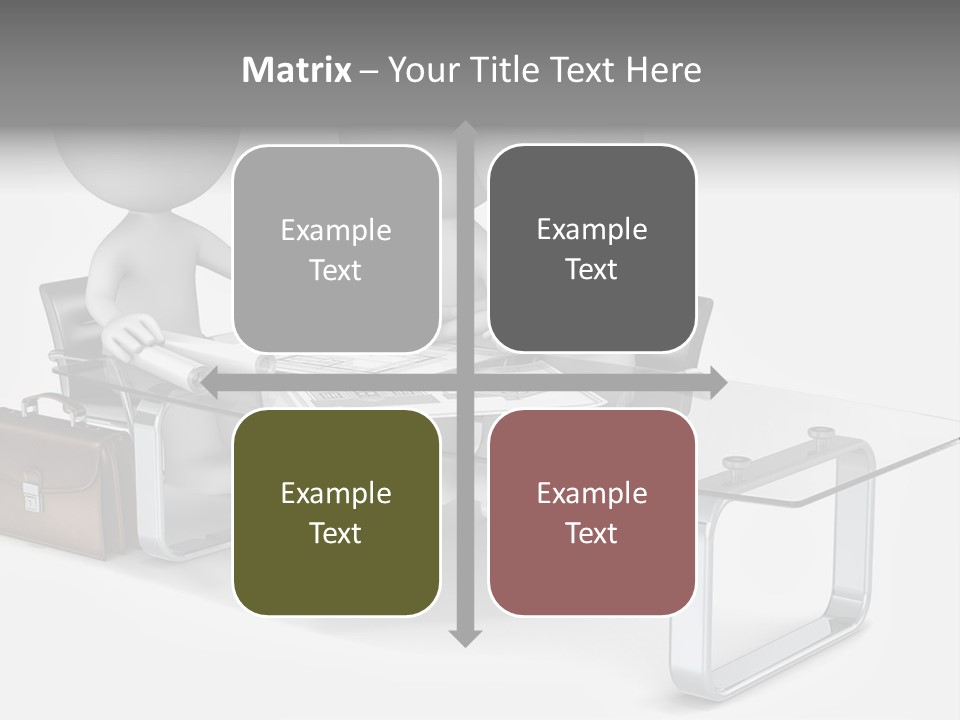 Matrix – Your Title Text Here

Example Text

Example Text

Example Text

Example Text